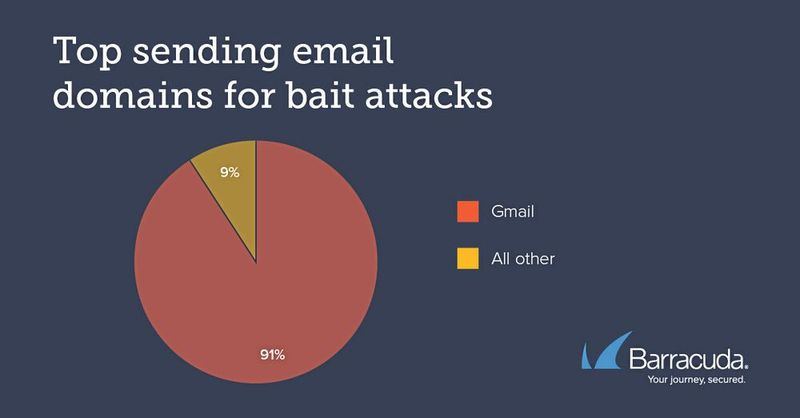 Top sending email domains for bait attacks

9%

91%

Gmail

All other

Barracuda.
Your journey, secured.